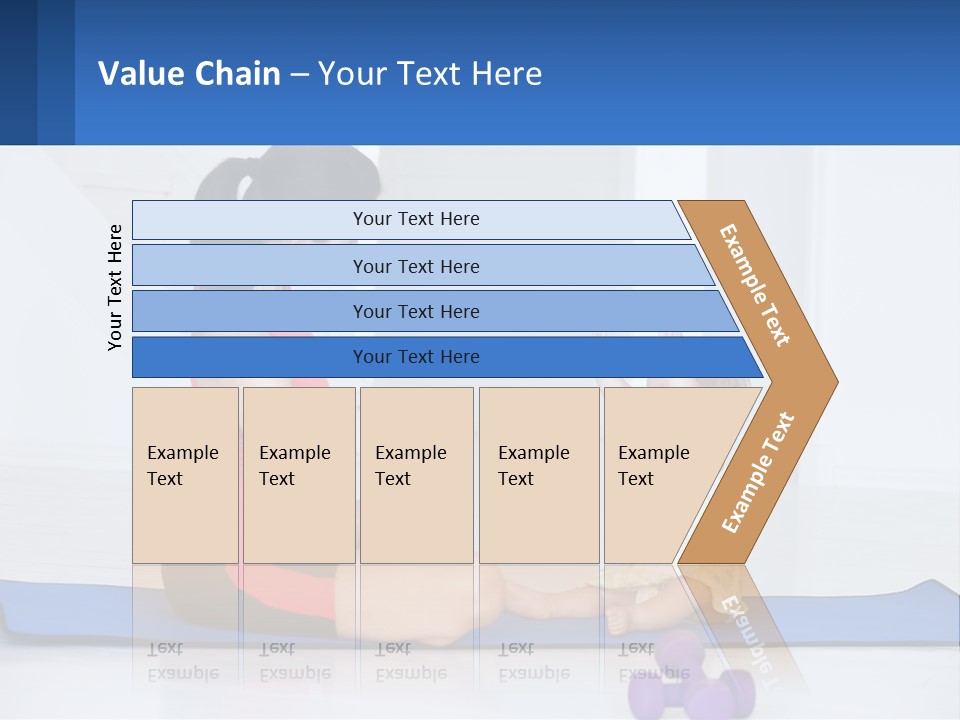 Value Chain – Your Text Here

Your Text Here

Your Text Here

Your Text Here

Your Text Here

Your Text Here

Example Text

Example Text

Example Text

Example Text

Example Text

Example Text

Example Text